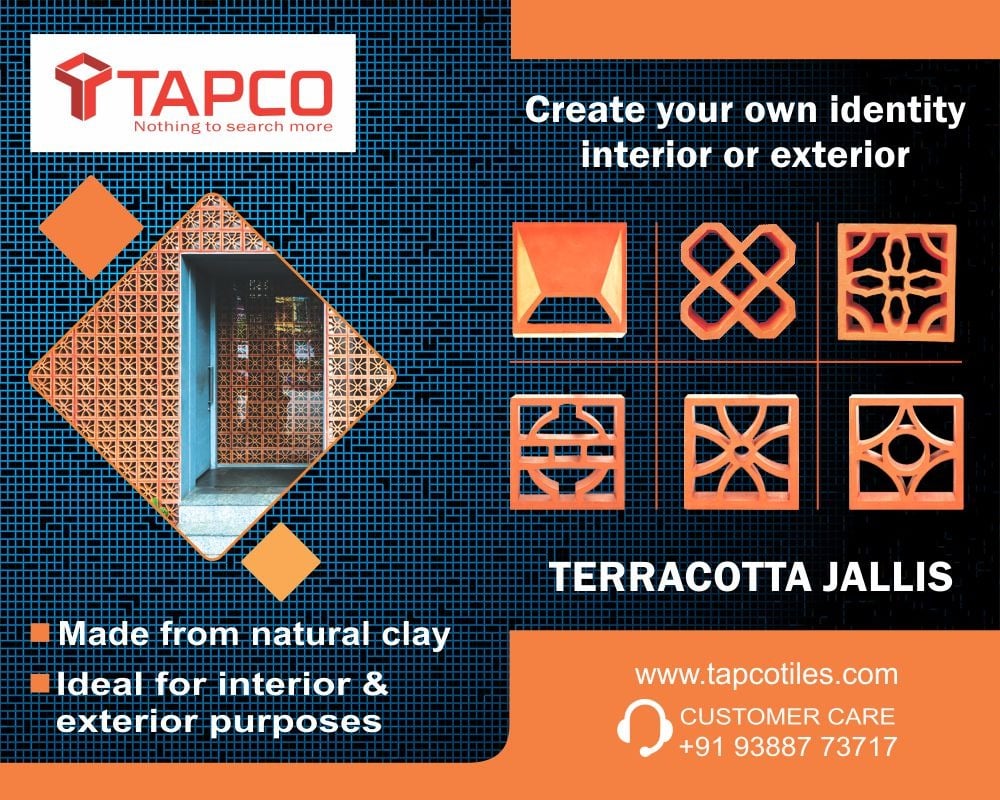 TAPCO
Nothing to search more

Create your own identity interior or exterior

TERRACOTTA JALLIS

Made from natural clay
Ideal for interior & exterior purposes

www.tapcotiles.com
CUSTOMER CARE
+91 93887 73717